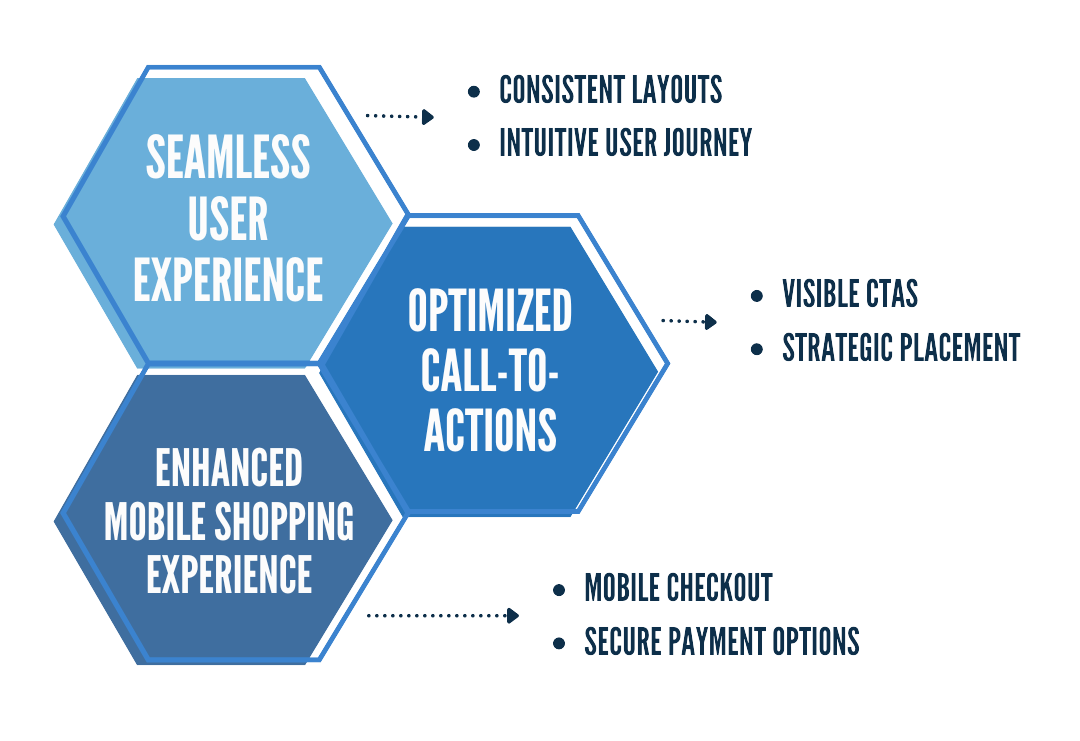 SEAMLESS USER EXPERIENCE

- CONSISTENT LAYOUTS
- INTUITIVE USER JOURNEY

OPTIMIZED CALL-TO-ACTIONS

- VISIBLE CTAS
- STRATEGIC PLACEMENT

ENHANCED MOBILE SHOPPING EXPERIENCE

- MOBILE CHECKOUT
- SECURE PAYMENT OPTIONS